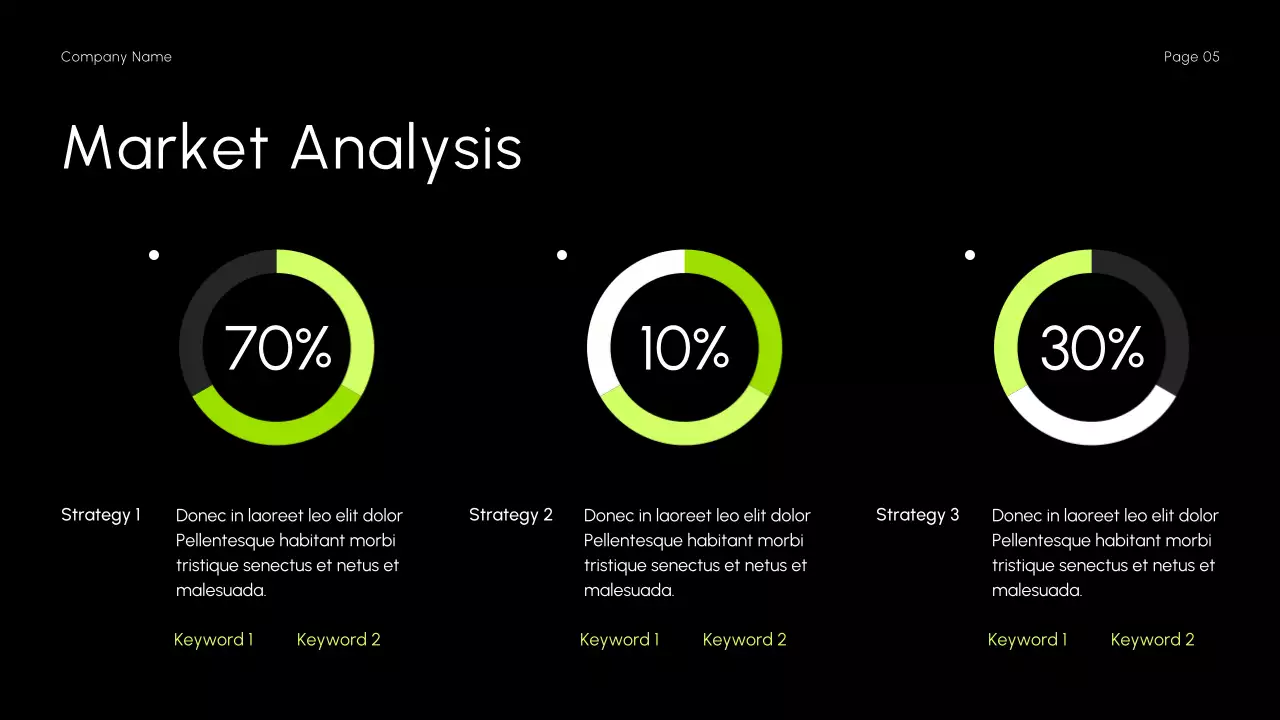 Company Name

Page 05

Market Analysis

70%

10%

30%

Strategy 1

Donec in laoreet leo elit dolor Pellentesque habitant morbi tristique senectus et netus et malesuada.

Keyword 1

Keyword 2

Strategy 2

Donec in laoreet leo elit dolor Pellentesque habitant morbi tristique senectus et netus et malesuada.

Keyword 1

Keyword 2

Strategy 3

Donec in laoreet leo elit dolor Pellentesque habitant morbi tristique senectus et netus et malesuada.

Keyword 1

Keyword 2